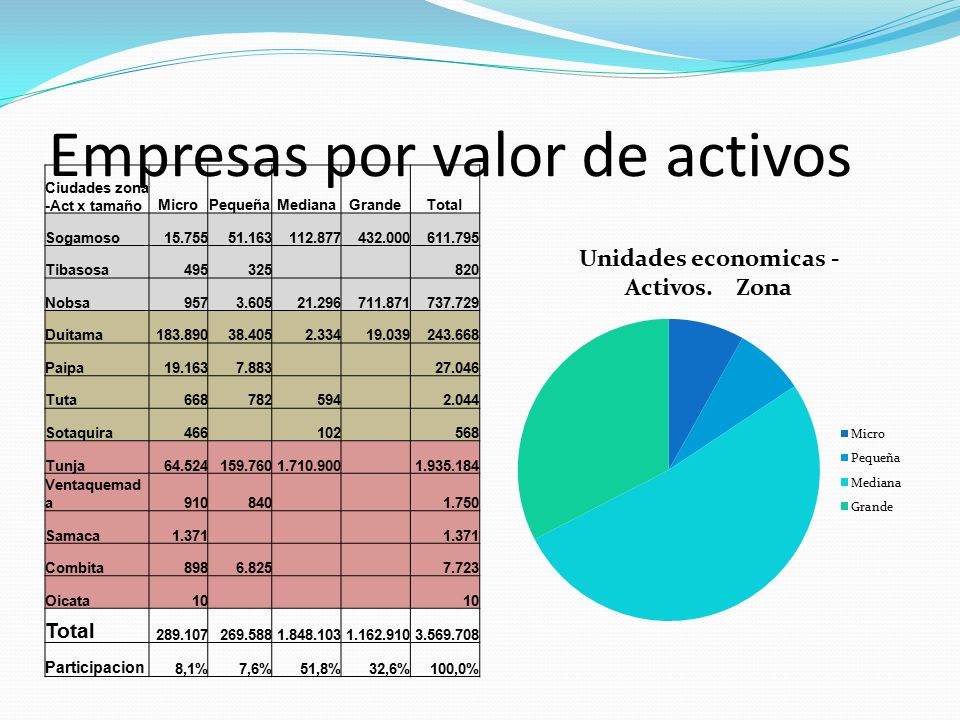 Empresas por valor de activos

| Ciudades zona -Act x tamaño | Micro | Pequeña | Mediana | Grande | Total |
|---|---|---|---|---|---|
| Sogamoso | 15.755 | 51.163 | 112.877 | 432.000 | 611.795 |
| Tibasosa | 495 | 325 | | | 820 |
| Nobsa | 957 | 3.605 | 21.296 | 711.871 | 737.729 |
| Duitama | 183.890 | 38.405 | 2.334 | 19.039 | 243.668 |
| Paipa | 19.163 | 7.883 | | | 27.046 |
| Tuta | 668 | 782 | 594 | | 2.044 |
| Sotaquira | 466 | | 102 | | 568 |
| Tunja | 64.524 | 159.760 | 1.710.900 | | 1.935.184 |
| Ventaquemada | 910 | 840 | | | 1.750 |
| Samaca | 1.371 | | | | 1.371 |
| Combita | 898 | 6.825 | | | 7.723 |
| Oicata | 10 | | | | 10 |
| Total | 289.107 | 269.588 | 1.848.103 | 1.162.910 | 3.569.708 |
| Participacion | 8,1% | 7,6% | 51,8% | 32,6% | 100,0% |

Unidades economicas - Activos. Zona

Micro
Pequeña
Mediana
Grande